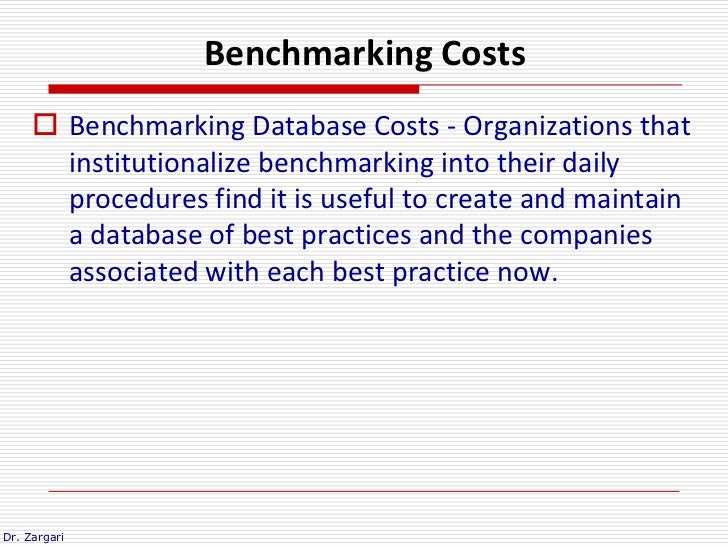 Benchmarking Costs

Benchmarking Database Costs - Organizations that institutionalize benchmarking into their daily procedures find it is useful to create and maintain a database of best practices and the companies associated with each best practice now.

Dr. Zargari